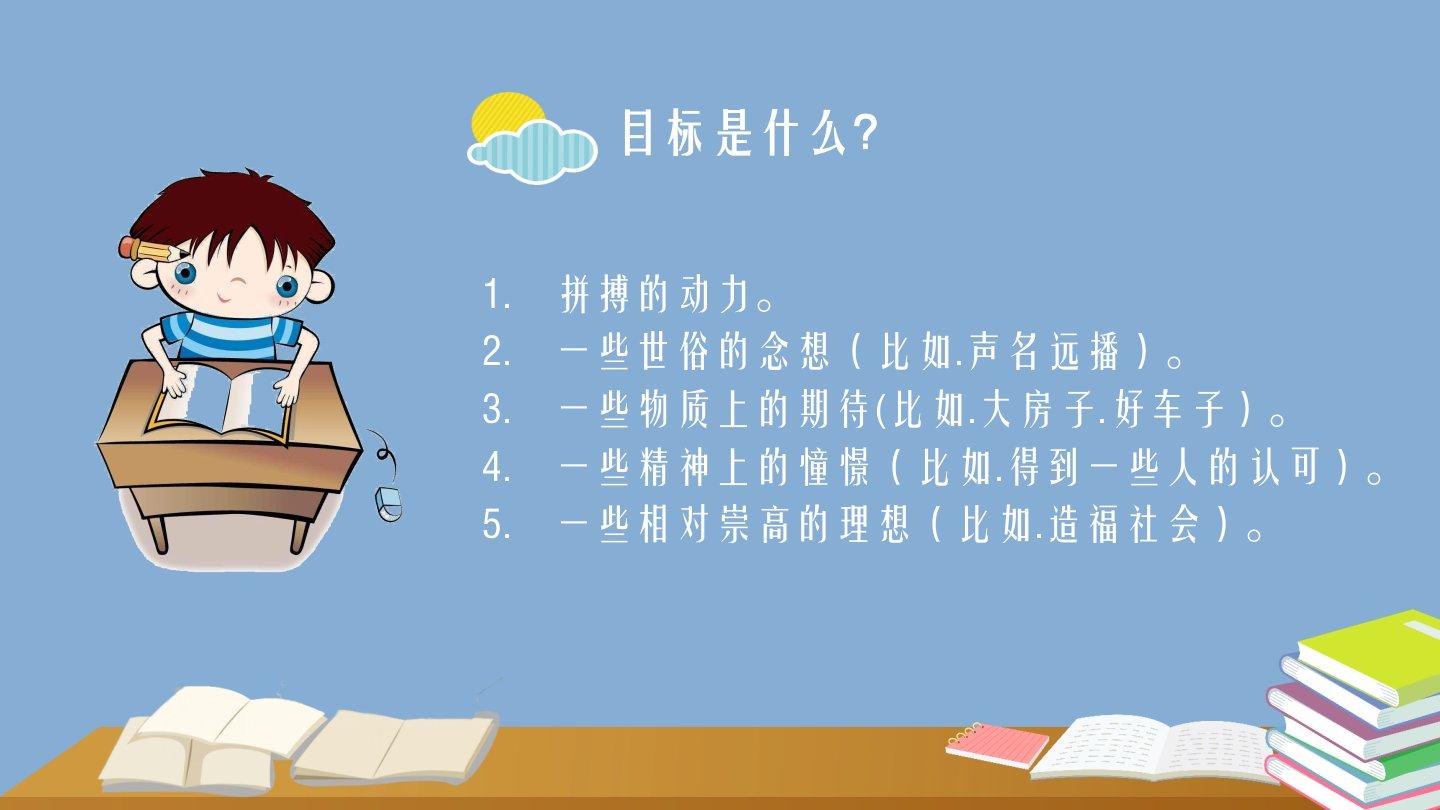 目标是什么?

1. 拼搏的动力。
2. 一些世俗的念想（比如.声名远播）。
3. 一些物质上的期待(比如.大房子.好车子）。
4. 一些精神上的憧憬（比如.得到一些人的认可）。
5. 一些相对崇高的理想（比如.造福社会）。